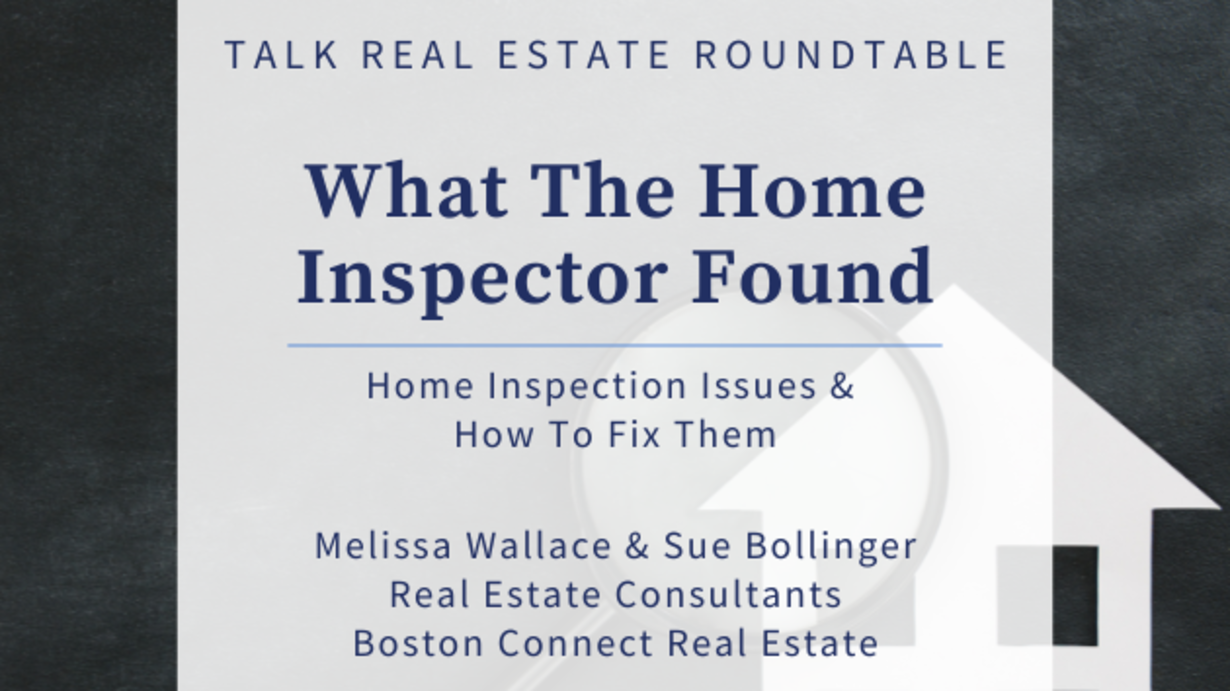 TALK REAL ESTATE ROUNDTABLE

What The Home Inspector Found

Home Inspection Issues & How To Fix Them

Melissa Wallace & Sue Bollinger
Real Estate Consultants
Boston Connect Real Estate